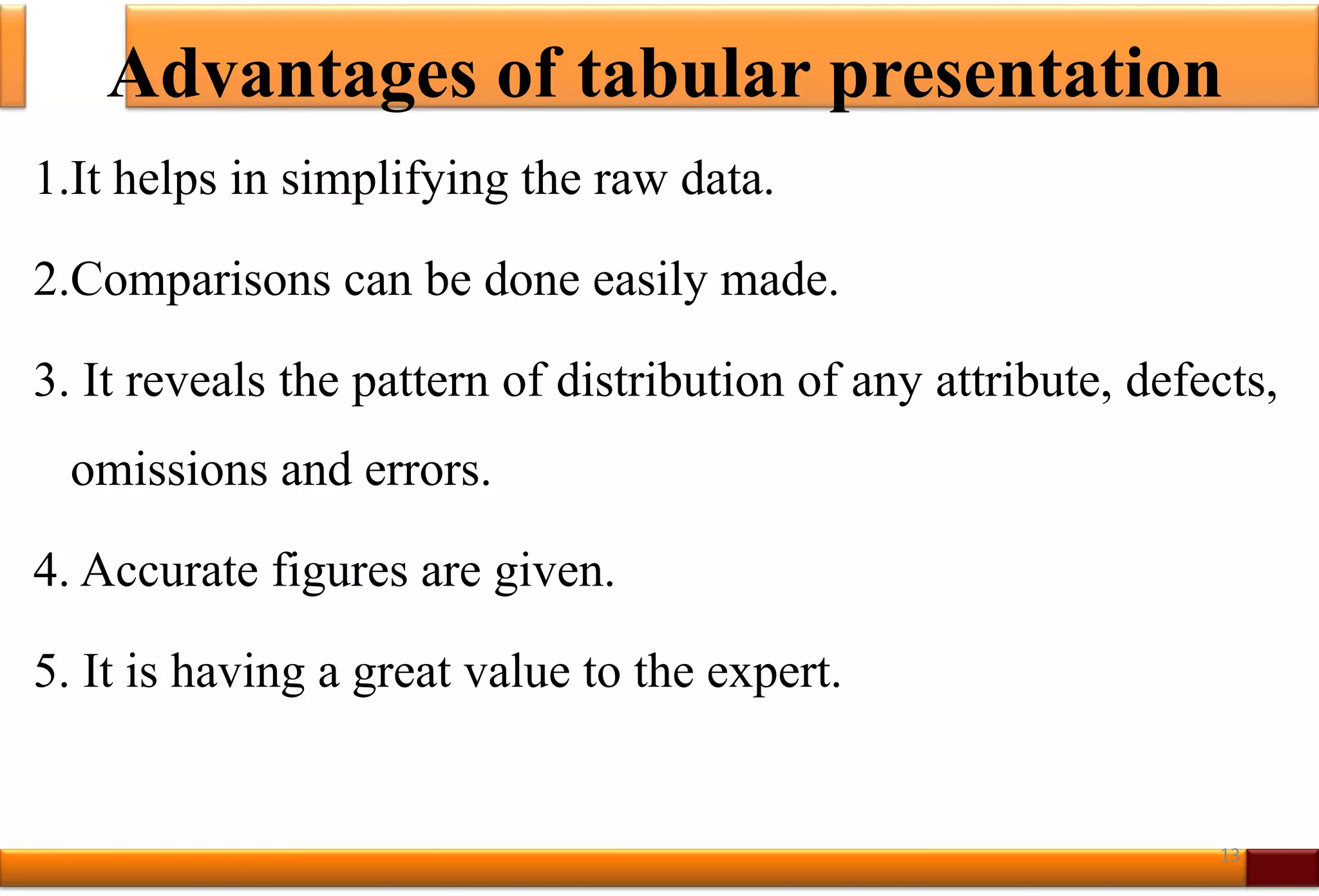 Advantages of tabular presentation

1.It helps in simplifying the raw data.

2.Comparisons can be done easily made.

3. It reveals the pattern of distribution of any attribute, defects, omissions and errors.

4. Accurate figures are given.

5. It is having a great value to the expert.

13